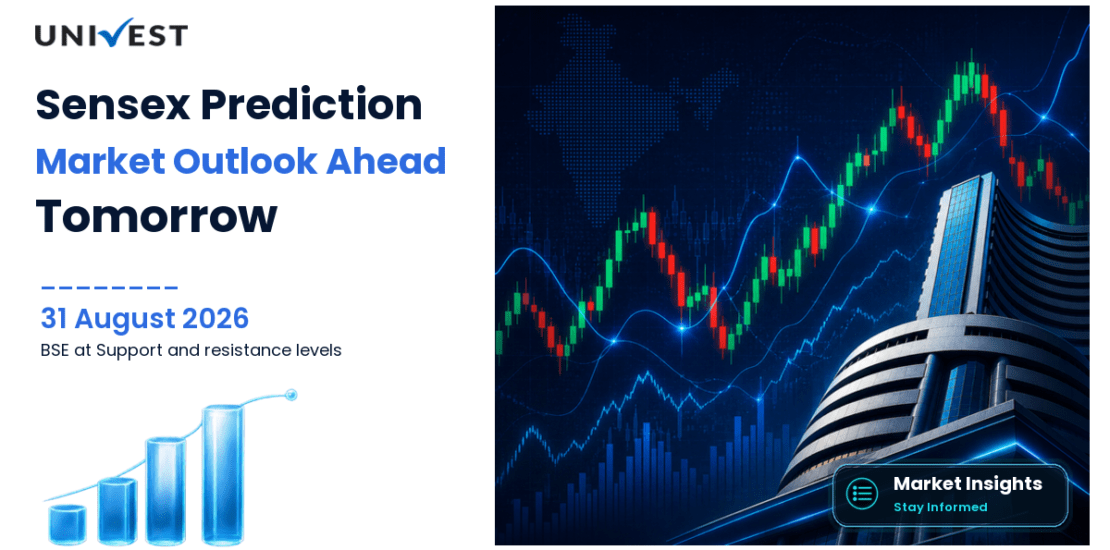 UNIVEST

Sensex Prediction
Market Outlook Ahead
Tomorrow

31 August 2026
BSE at Support and resistance levels

Market Insights
Stay Informed